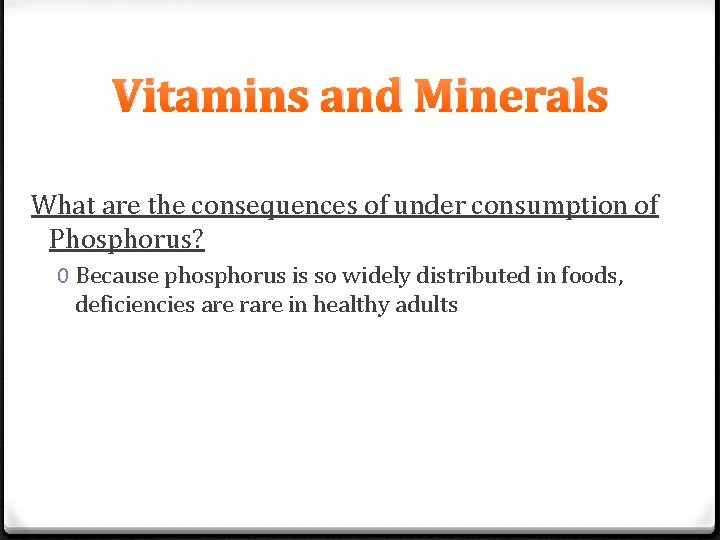 Vitamins and Minerals

What are the consequences of under consumption of Phosphorus?

0 Because phosphorus is so widely distributed in foods, deficiencies are rare in healthy adults